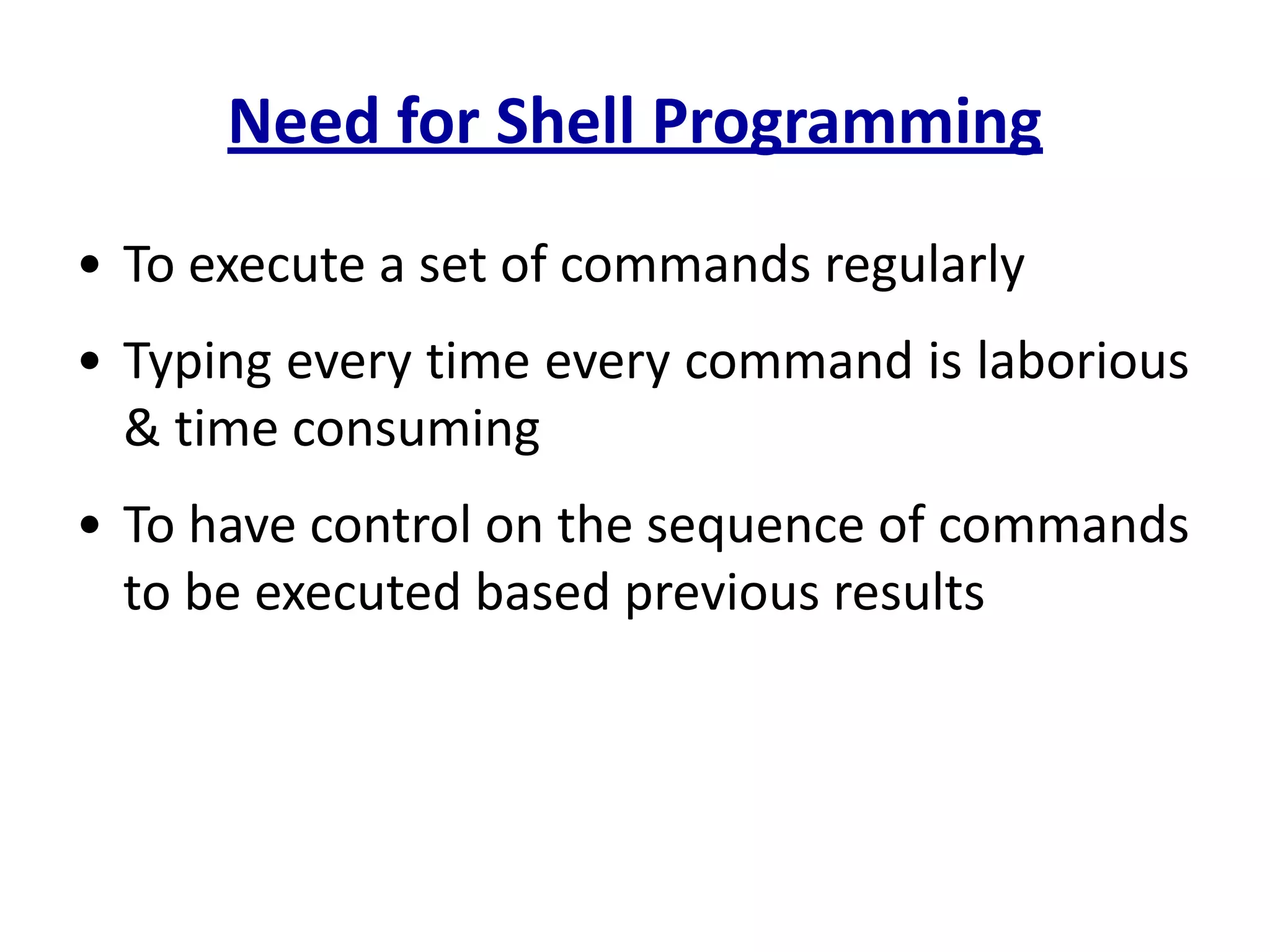 Need for Shell Programming

• To execute a set of commands regularly

• Typing every time every command is laborious & time consuming

• To have control on the sequence of commands to be executed based previous results